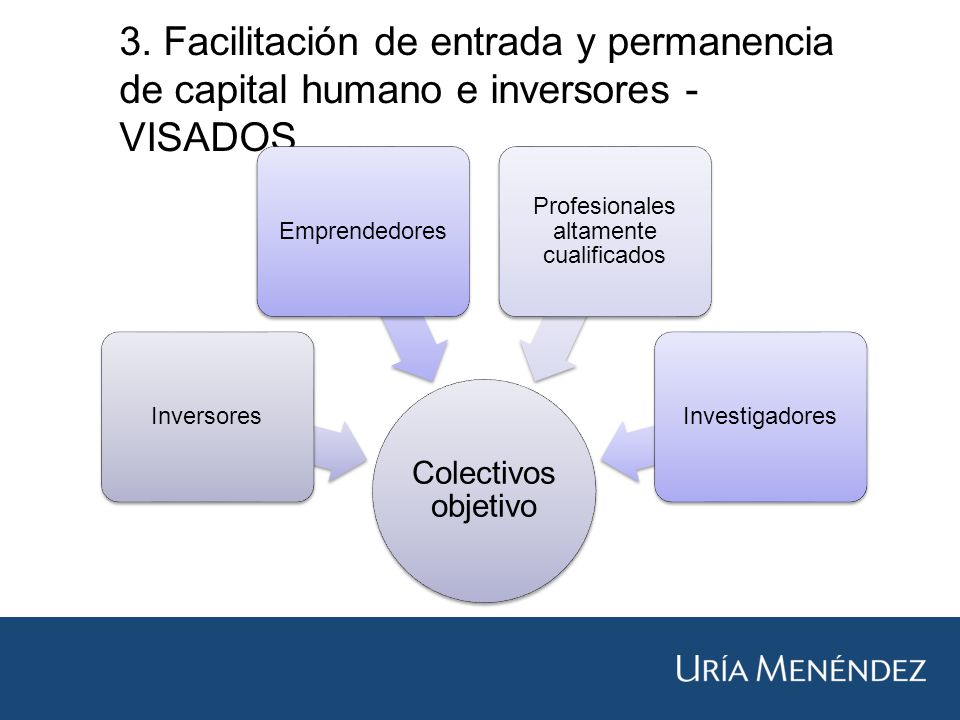 3. Facilitación de entrada y permanencia de capital humano e inversores - VISADOS

Emprendedores

Profesionales altamente cualificados

Inversores

Investigadores

Colectivos objetivo

URÍA MENÉNDEZ